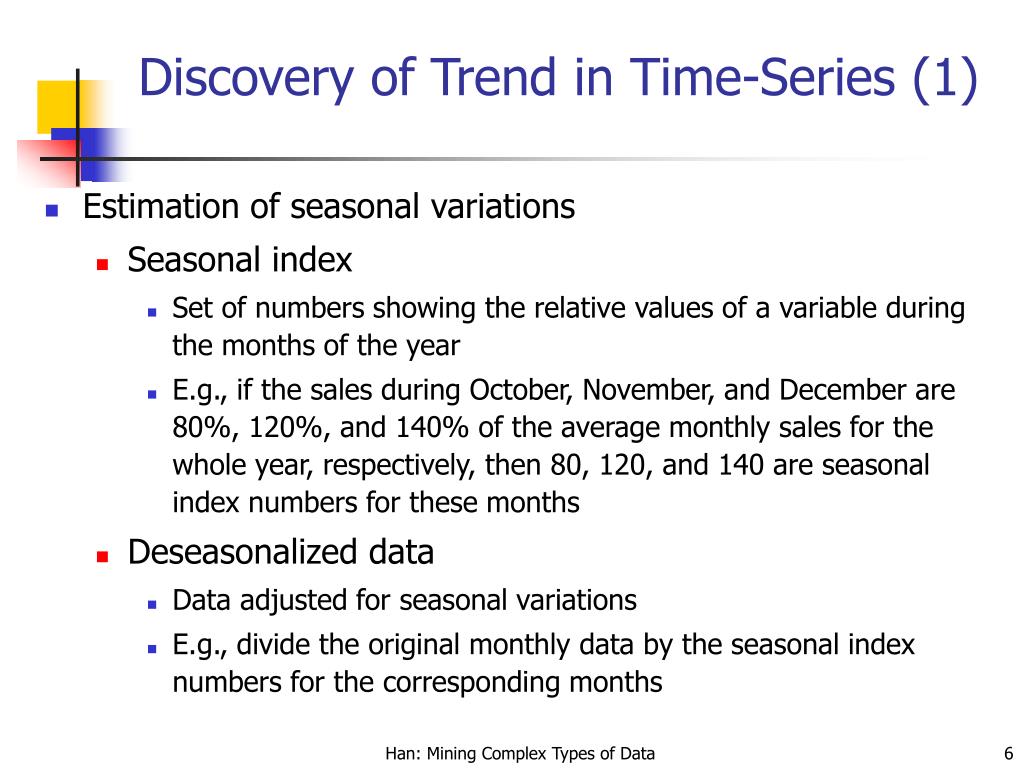 Discovery of Trend in Time-Series (1)

Estimation of seasonal variations

Seasonal index

Set of numbers showing the relative values of a variable during the months of the year

E.g., if the sales during October, November, and December are 80%, 120%, and 140% of the average monthly sales for the whole year, respectively, then 80, 120, and 140 are seasonal index numbers for these months

Deseasonalized data

Data adjusted for seasonal variations

E.g., divide the original monthly data by the seasonal index numbers for the corresponding months

Han: Mining Complex Types of Data

6